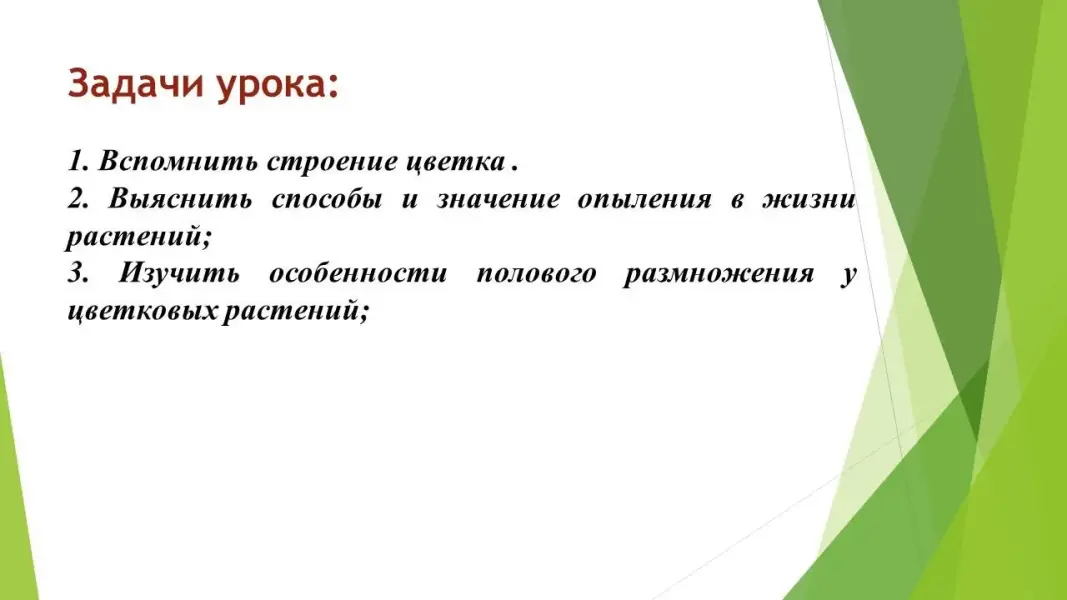 Задачи урока:

1. Вспомнить строение цветка .
2. Выяснить способы и значение опыления в жизни растений;
3. Изучить особенности полового размножения у цветковых растений;